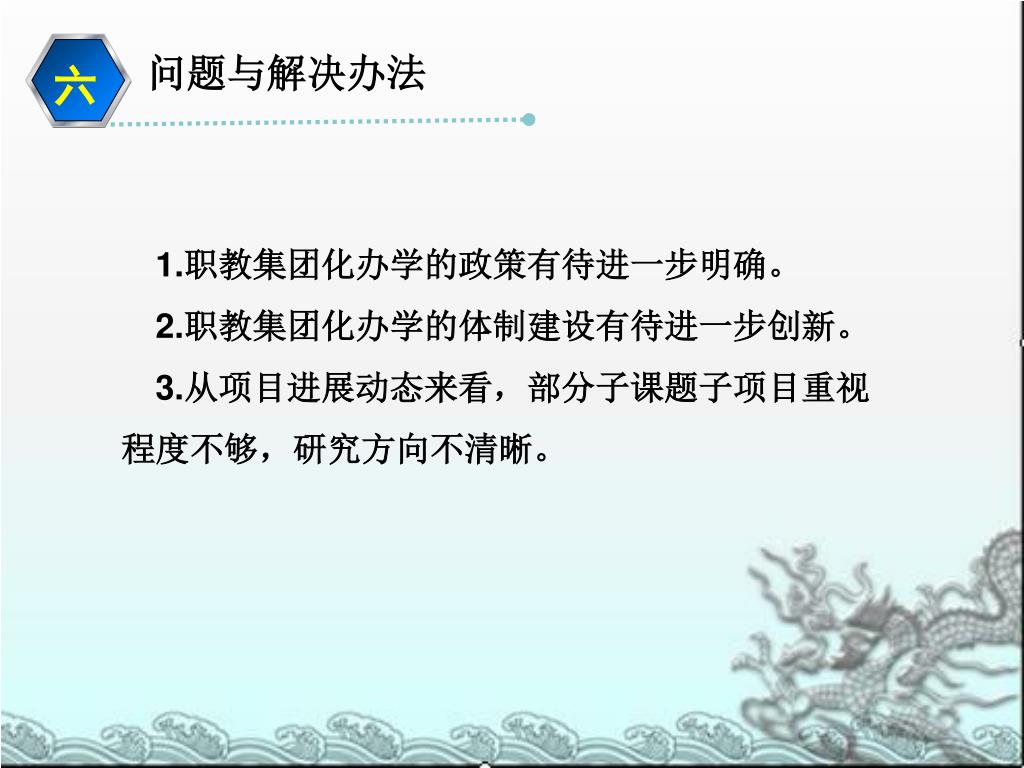 六

问题与解决办法

1.职教集团化办学的政策有待进一步明确。

2.职教集团化办学的体制建设有待进一步创新。

3.从项目进展动态来看，部分子课题子项目重视程度不够，研究方向不清晰。